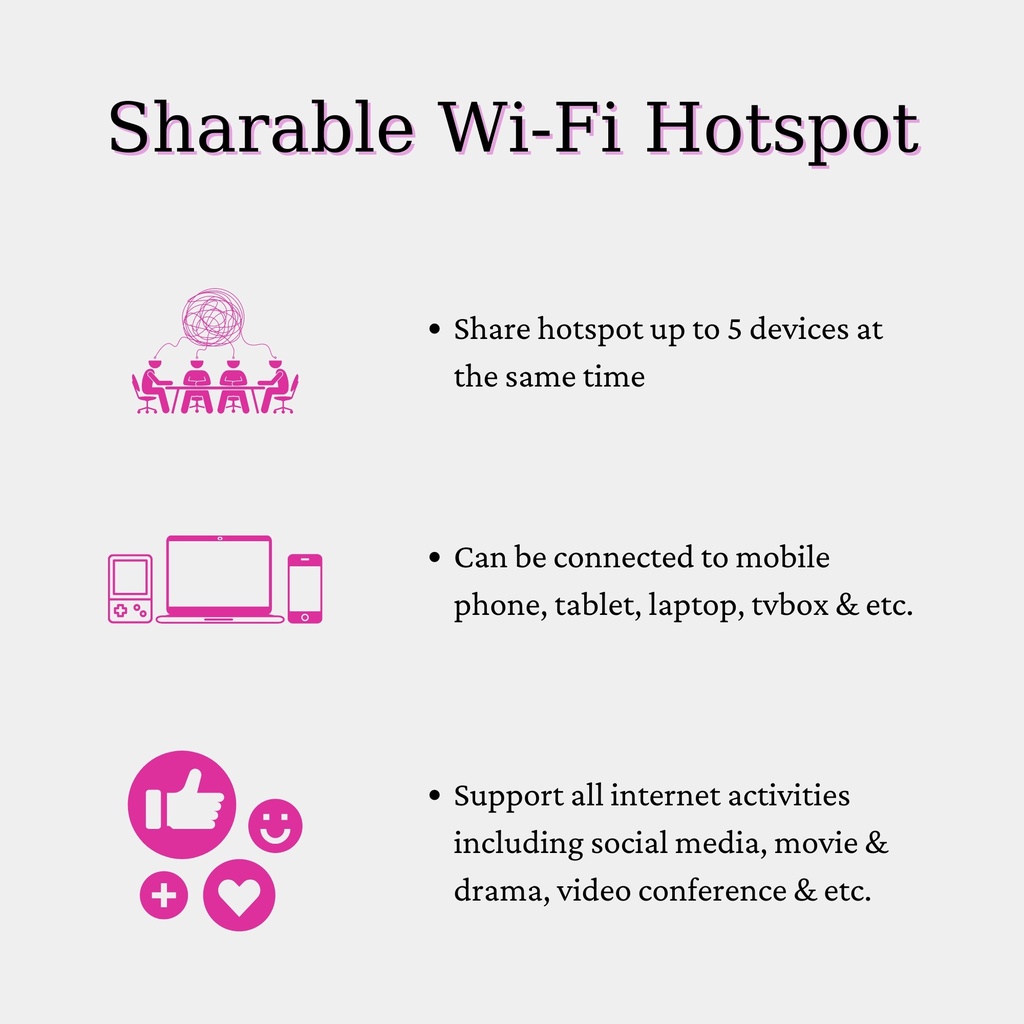 Sharable Wi-Fi Hotspot

• Share hotspot up to 5 devices at the same time

• Can be connected to mobile phone, tablet, laptop, tvbox & etc.

• Support all internet activities including social media, movie & drama, video conference & etc.